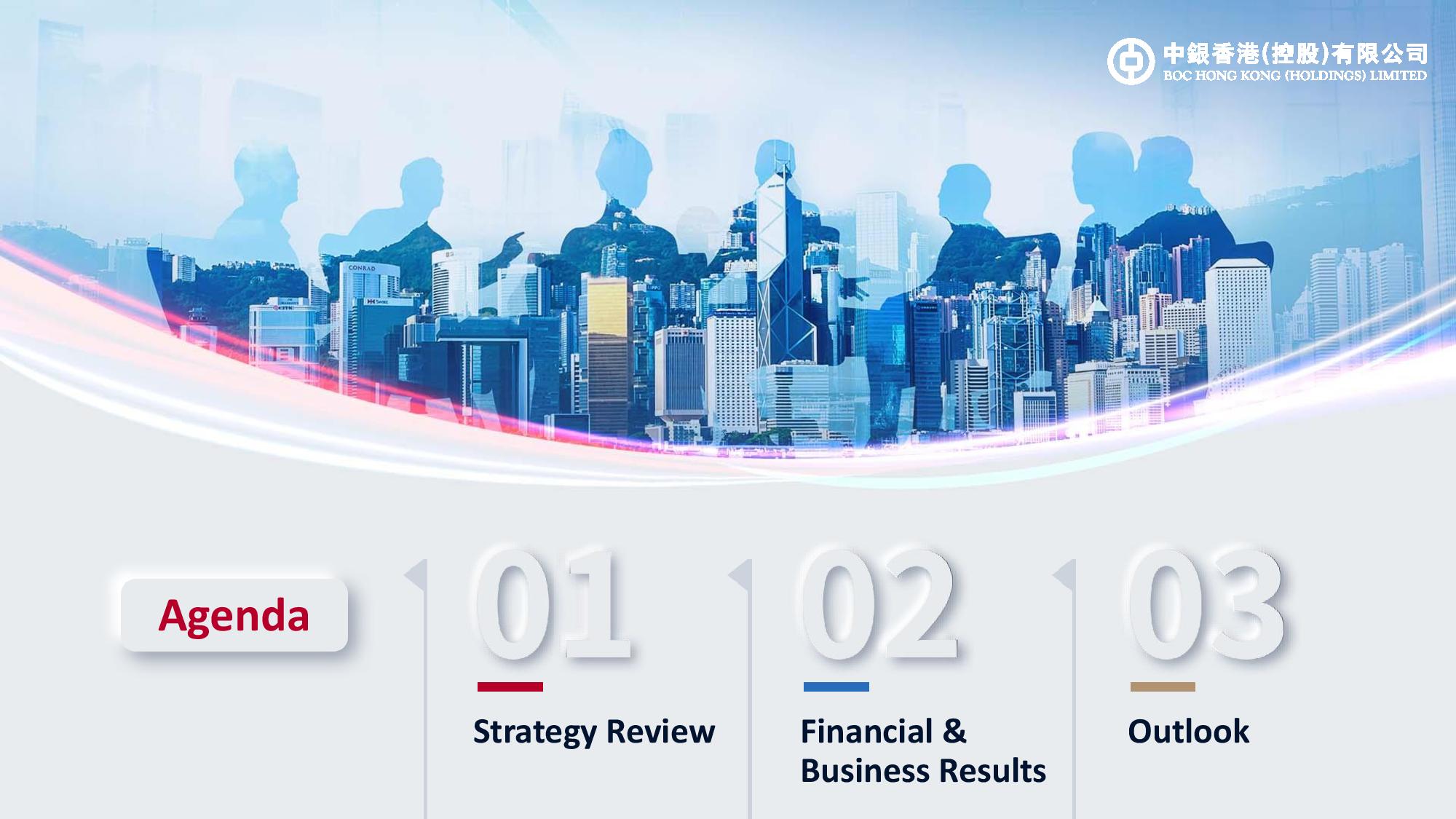 中銀香港(控股)有限公司
BOC HONG KONG (HOLDINGS) LIMITED

CONRAD

Agenda

01
Strategy Review

02
Financial & Business Results

03
Outlook